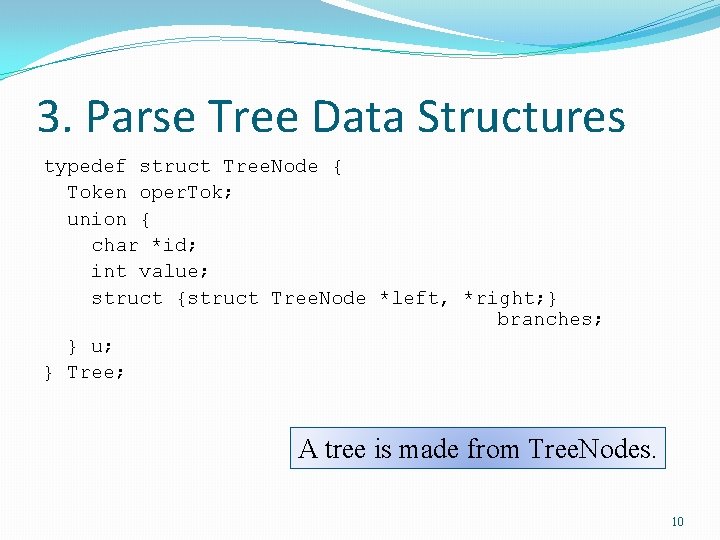 3. Parse Tree Data Structures

typedef struct TreeNode {
  Token operTok;
  union {
    char *id;
    int value;
    struct {struct TreeNode *left, *right;}
                                        branches;
  } u;
} Tree;

A tree is made from TreeNodes.

10